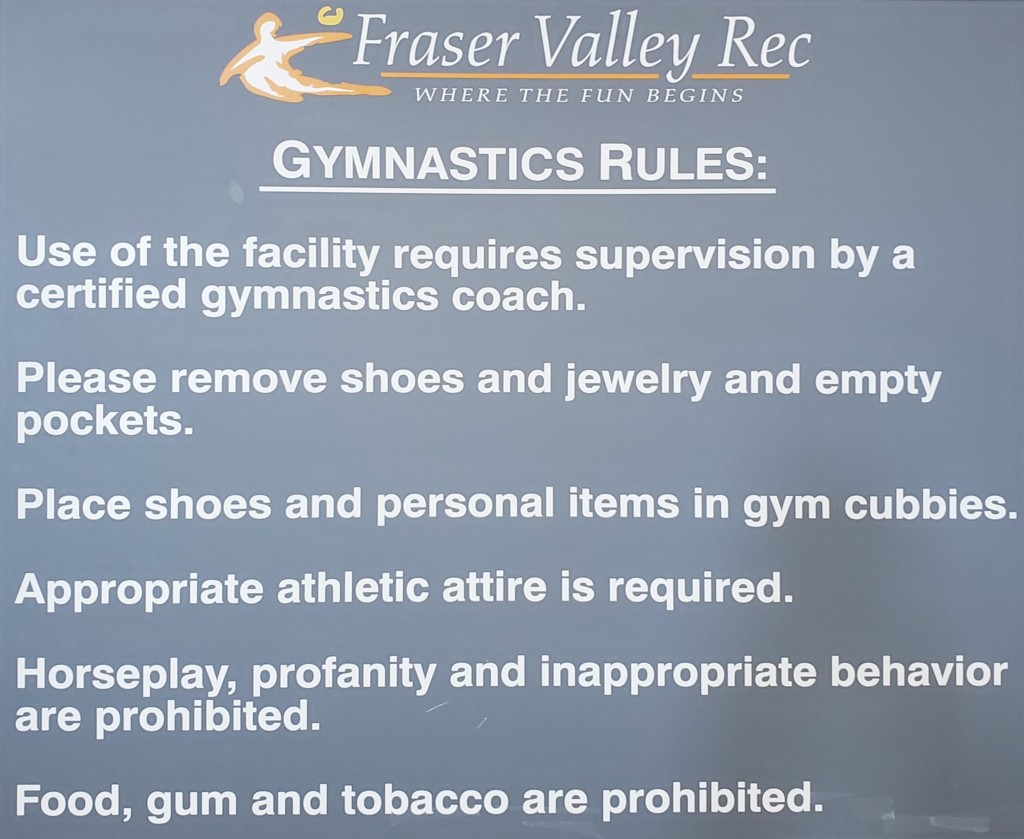 Fraser Valley Rec
WHERE THE FUN BEGINS

GYMNASTICS RULES:

Use of the facility requires supervision by a certified gymnastics coach.

Please remove shoes and jewelry and empty pockets.

Place shoes and personal items in gym cubbies.

Appropriate athletic attire is required.

Horseplay, profanity and inappropriate behavior are prohibited.

Food, gum and tobacco are prohibited.